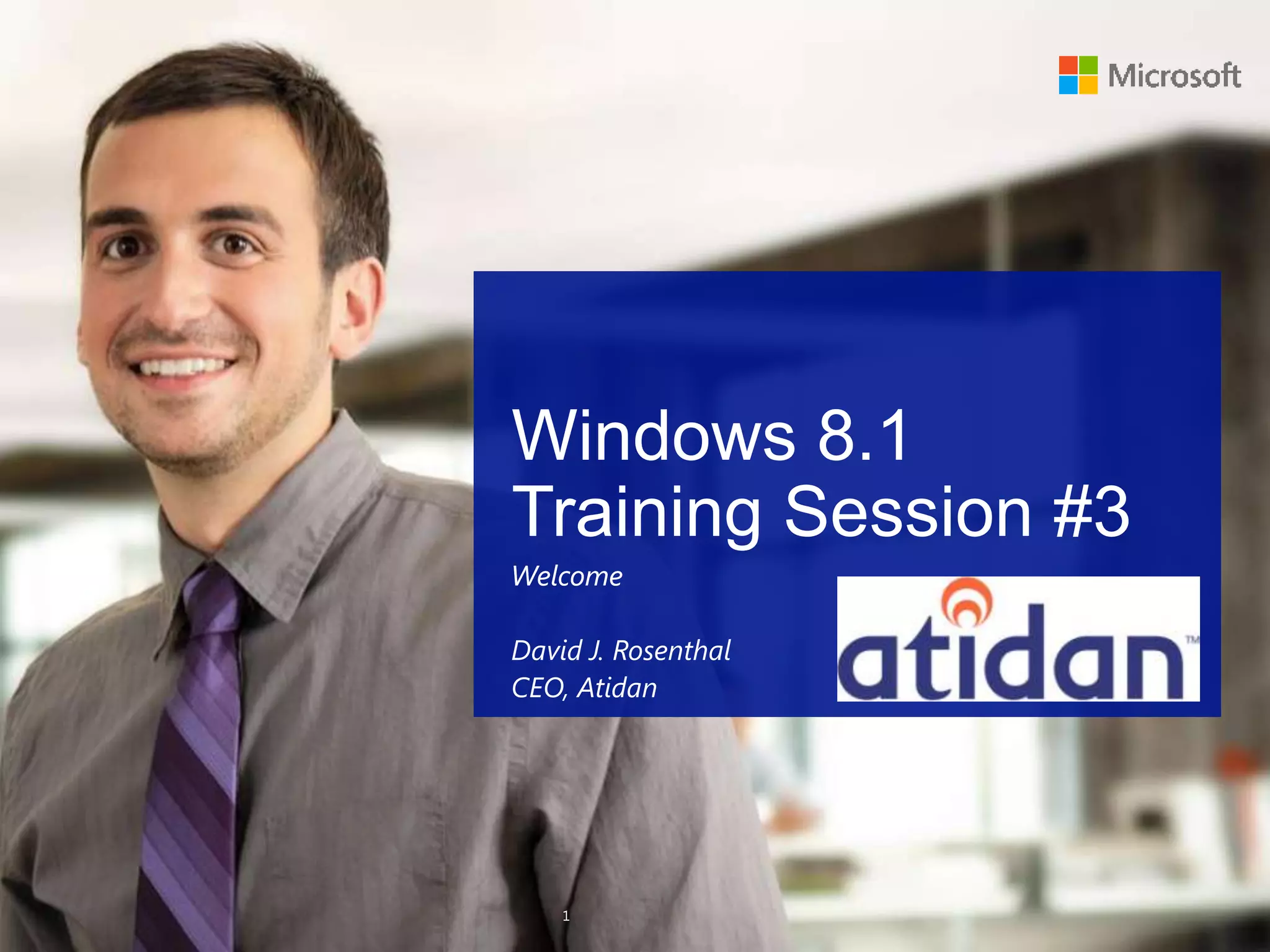 Microsoft

Windows 8.1
Training Session #3

Welcome

David J. Rosenthal
CEO, Atidan

atidan™

1